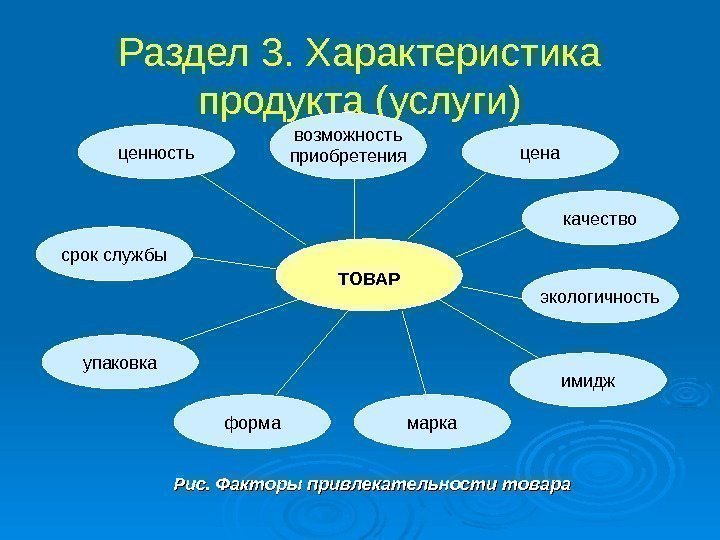 Раздел 3. Характеристика продукта (услуги)

ценность

возможность приобретения

цена

качество

срок службы

ТОВАР

экологичность

упаковка

имидж

форма

марка

Рис. Факторы привлекательности товара